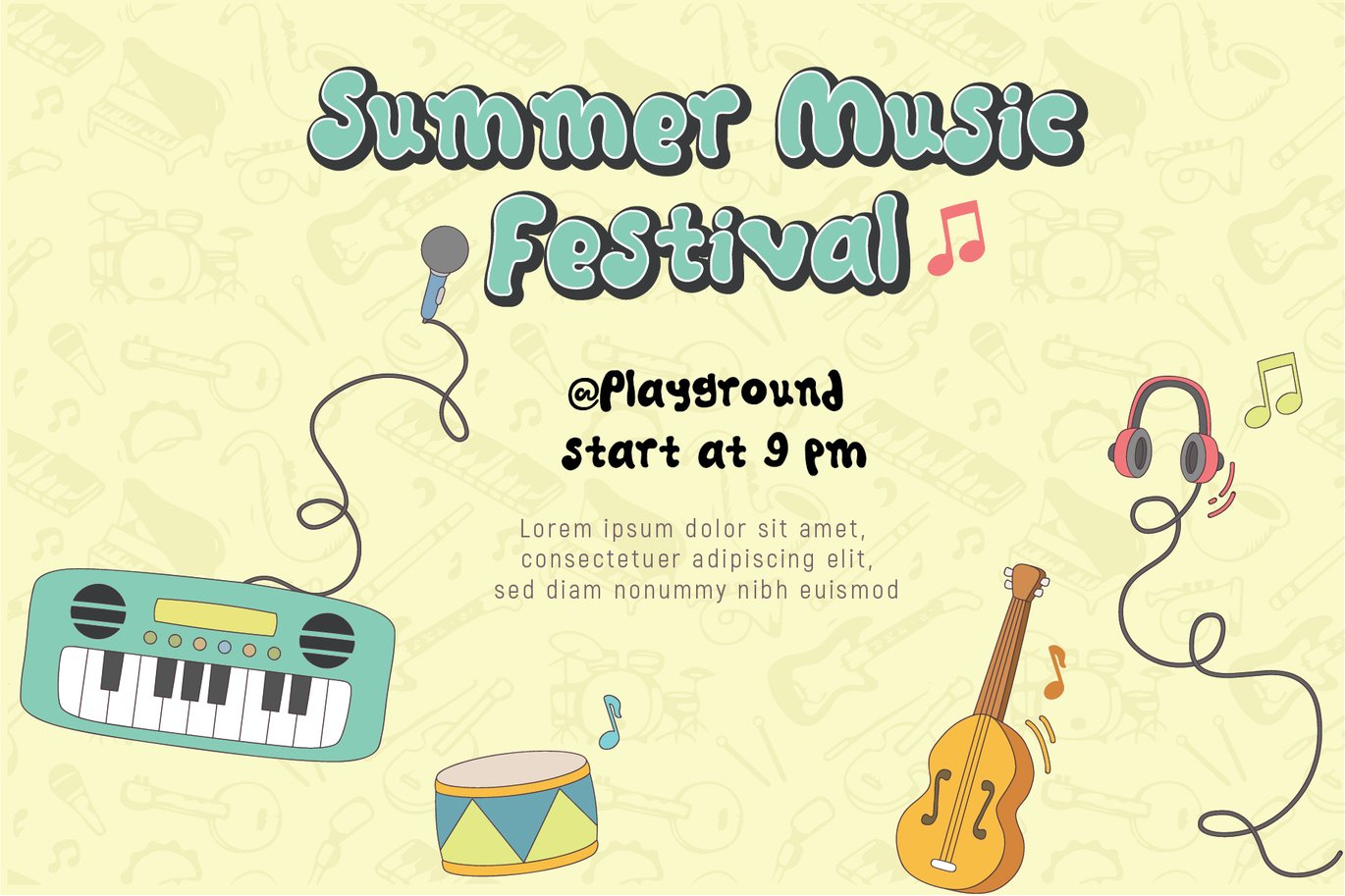 Summer Music Festival

@Playground
start at 9 pm

Lorem ipsum dolor sit amet, consectetuer adipiscing elit, sed diam nonummy nibh euismod